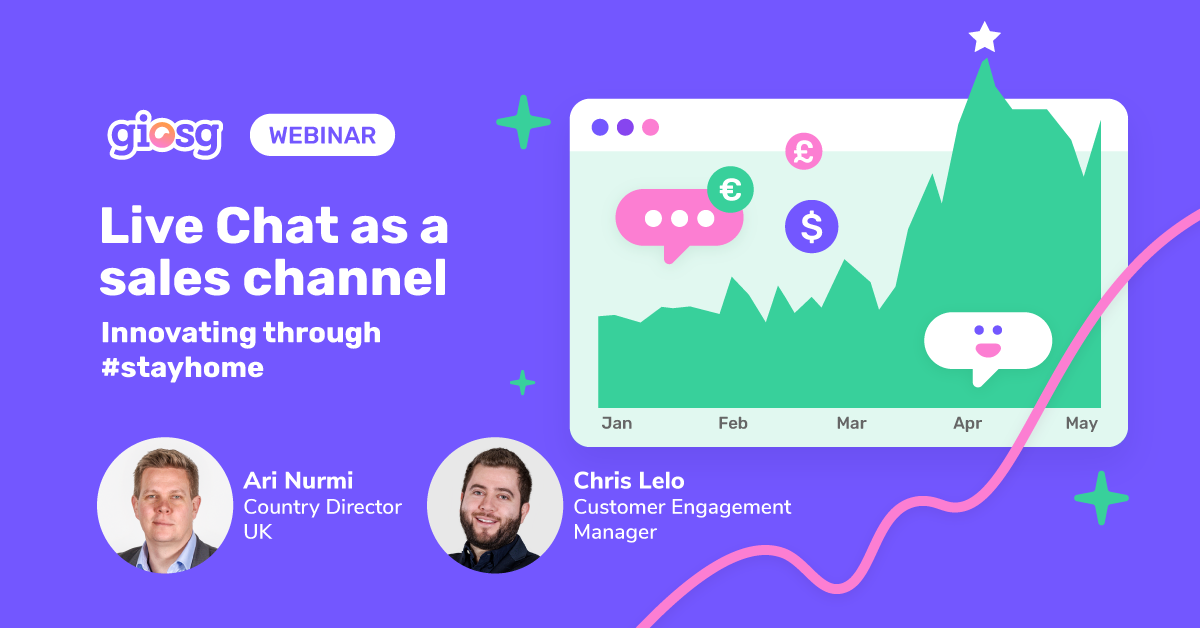 giosg WEBINAR

Live Chat as a sales channel

Innovating through #stayhome

€ £ $

Jan Feb Mar Apr May

Ari Nurmi
Country Director UK

Chris Lelo
Customer Engagement Manager